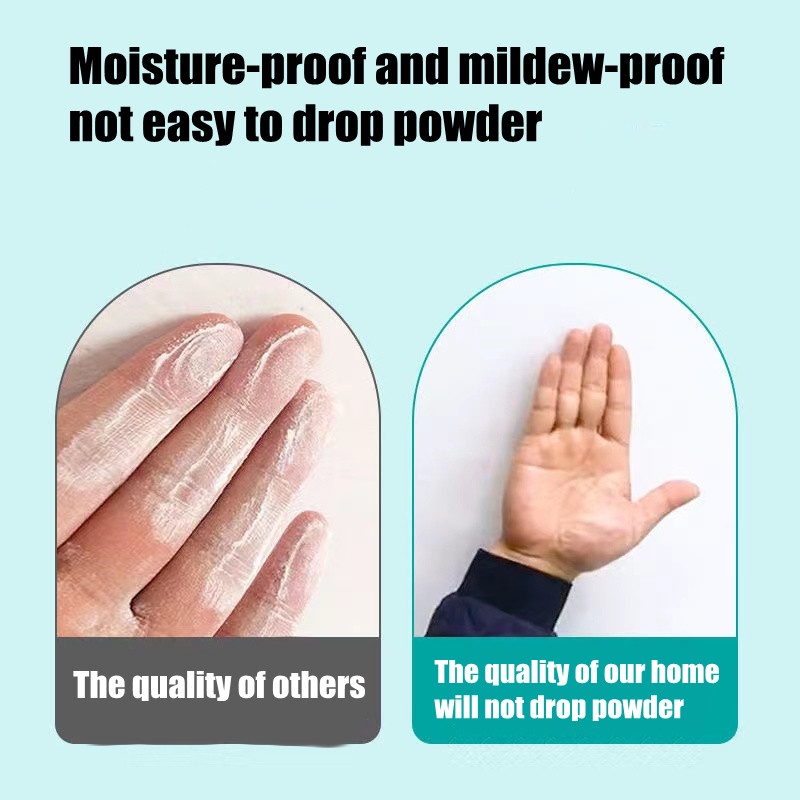 Moisture-proof and mildew-proof not easy to drop powder

The quality of others

The quality of our home will not drop powder